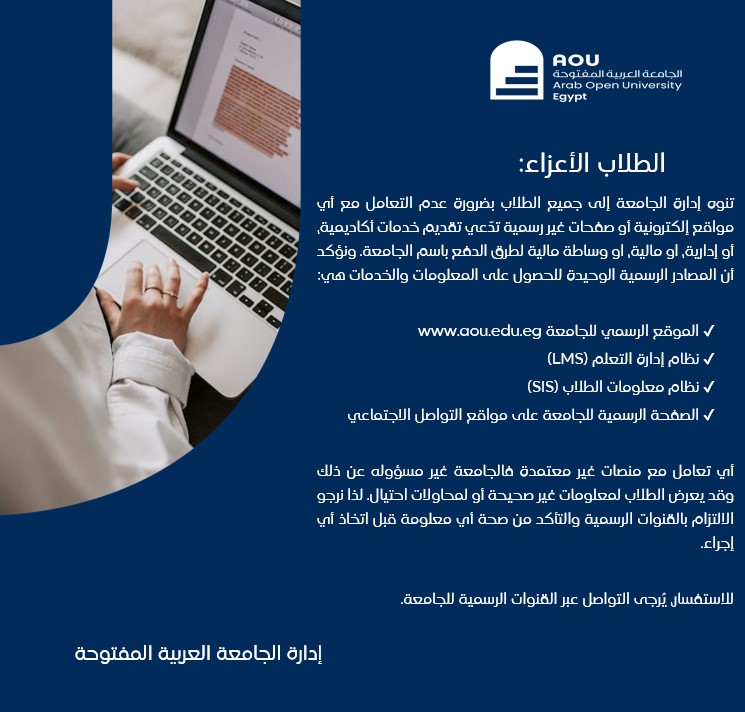 AOU
الجامعة العربية المفتوحة
Arab Open University
Egypt

الطلاب الأعزاء:

تنوه إدارة الجامعة إلى جميع الطلاب بضرورة عدم التعامل مع أي مواقع إلكترونية أو صفحات غير رسمية تدّعي تقديم خدمات أكاديمية، أو إدارية، او مالية، او وساطة مالية لطرق الدفع باسم الجامعة. ونؤكد أن المصادر الرسمية الوحيدة للحصول على المعلومات والخدمات هي:

✓ الموقع الرسمي للجامعة www.aou.edu.eg
✓ نظام إدارة التعلم (LMS)
✓ نظام معلومات الطلاب (SIS)
✓ الصفحة الرسمية للجامعة على مواقع التواصل الاجتماعي

أي تعامل مع منصات غير معتمدة فالجامعة غير مسؤوله عن ذلك وقد يعرض الطلاب لمعلومات غير صحيحة أو لمحاولات احتيال. لذا نرجو الالتزام بالقنوات الرسمية والتأكد من صحة أي معلومة قبل اتخاذ أي إجراء.

للاستفسار يُرجى التواصل عبر القنوات الرسمية للجامعة.

إدارة الجامعة العربية المفتوحة